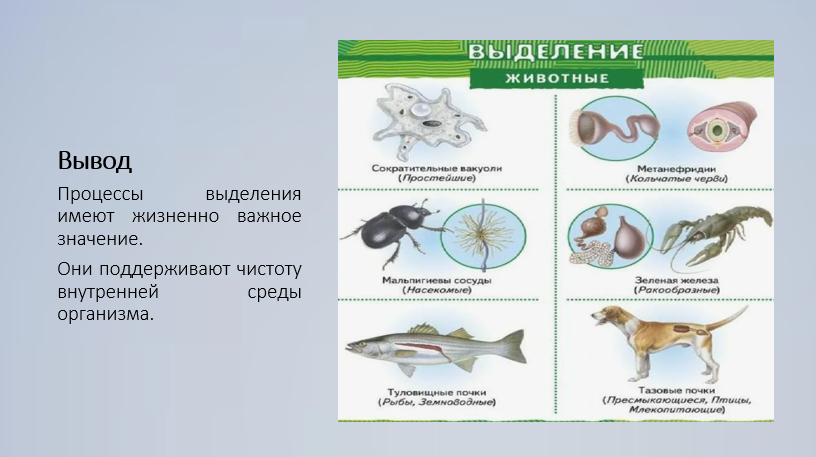 Вывод

Процессы выделения имеют жизненно важное значение.

Они поддерживают чистоту внутренней среды организма.

ВЫДЕЛЕНИЕ
ЖИВОТНЫЕ

Сократительные вакуоли
(Простейшие)

Метанефридии
(Кольчатые черви)

Мальпигиевы сосуды
(Насекомые)

Зеленая железа
(Ракообразные)

Туловищные почки
(Рыбы, Земноводные)

Тазовые почки
(Пресмыкающиеся, Птицы, Млекопитающие)